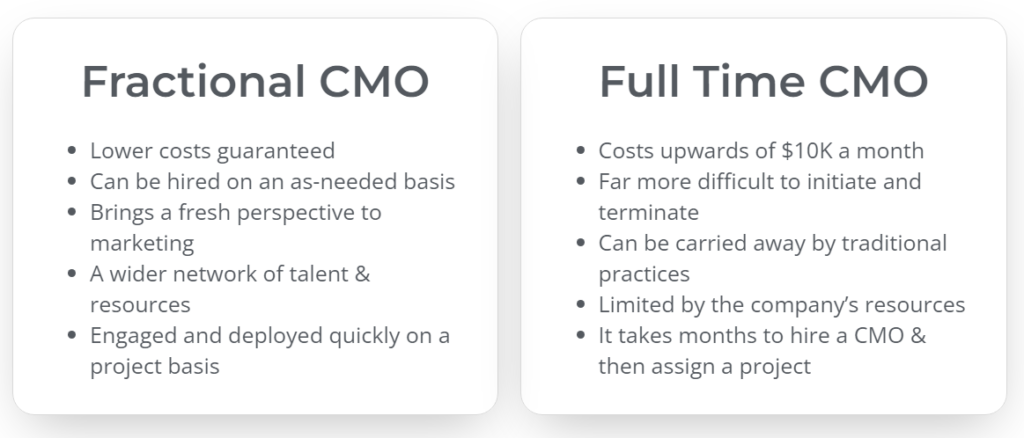 Fractional CMO

- Lower costs guaranteed
- Can be hired on an as-needed basis
- Brings a fresh perspective to marketing
- A wider network of talent & resources
- Engaged and deployed quickly on a project basis

Full Time CMO

- Costs upwards of \$10K a month
- Far more difficult to initiate and terminate
- Can be carried away by traditional practices
- Limited by the company's resources
- It takes months to hire a CMO & then assign a project